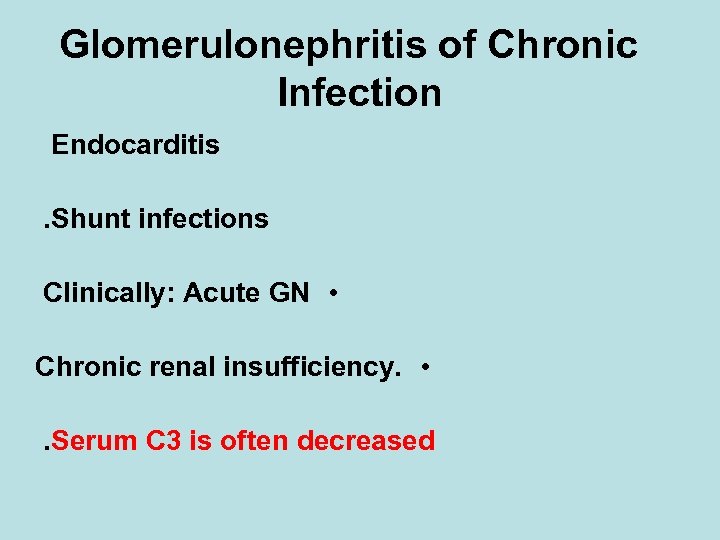 Glomerulonephritis of Chronic Infection

Endocarditis

.Shunt infections

Clinically: Acute GN •

Chronic renal insufficiency. •

.Serum C3 is often decreased